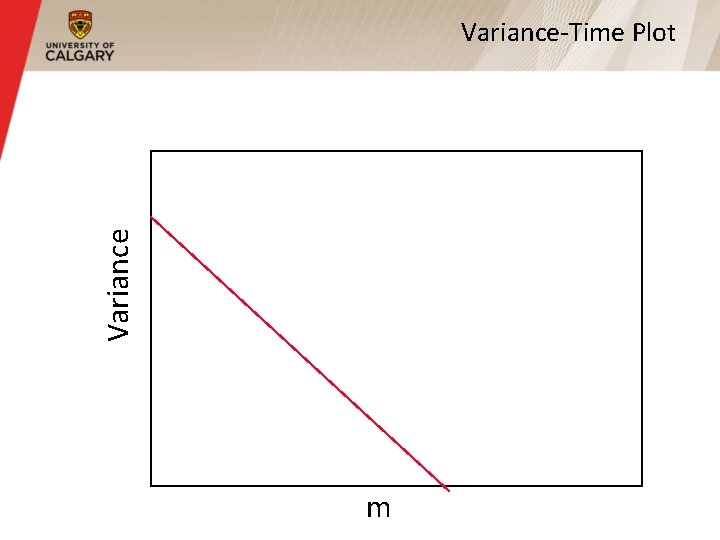 UNIVERSITY OF CALGARY

Variance-Time Plot

Variance

m